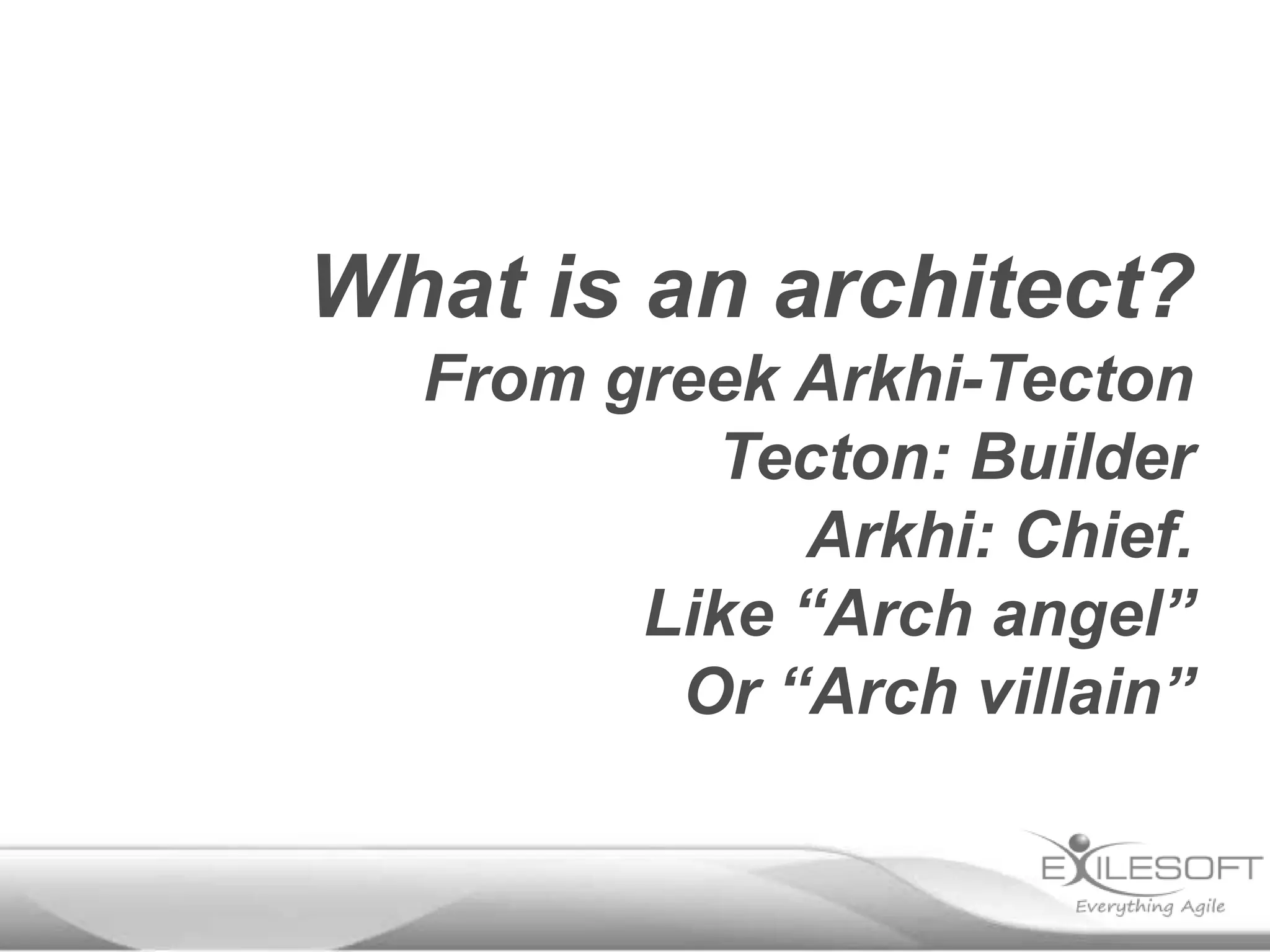 What is an architect?
From greek Arkhi-Tecton
Tecton: Builder
Arkhi: Chief.
Like “Arch angel”
Or “Arch villain”

EXILESOFT
Everything Agile